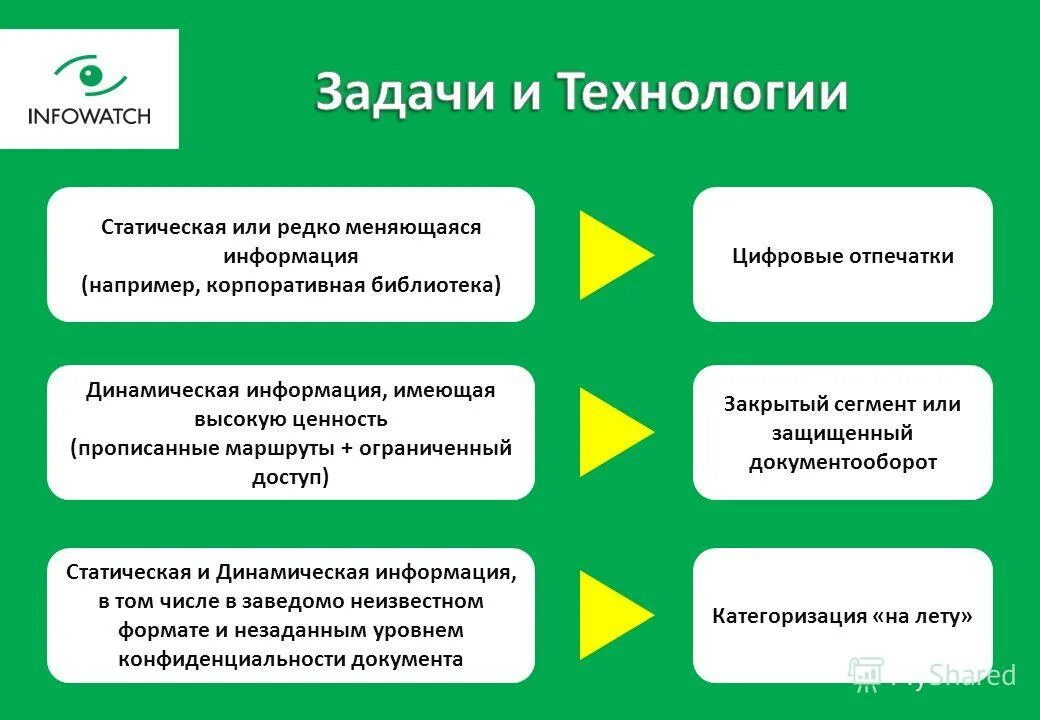 INFOWATCH

Задачи и Технологии

Статическая или редко меняющаяся информация (например, корпоративная библиотека)

Цифровые отпечатки

Динамическая информация, имеющая высокую ценность (прописанные маршруты + ограниченный доступ)

Закрытый сегмент или защищенный документооборот

Статическая и Динамическая информация, в том числе в заведомо неизвестном формате и незаданным уровнем конфиденциальности документа

Категоризация «на лету»

MyShared